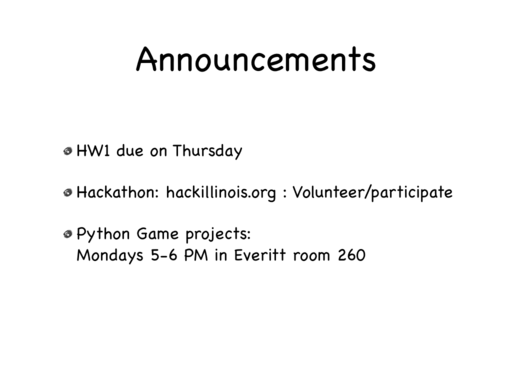 Announcements

- HW1 due on Thursday

- Hackathon: hackillinois.org : Volunteer/participate

- Python Game projects:
Mondays 5-6 PM in Everitt room 260